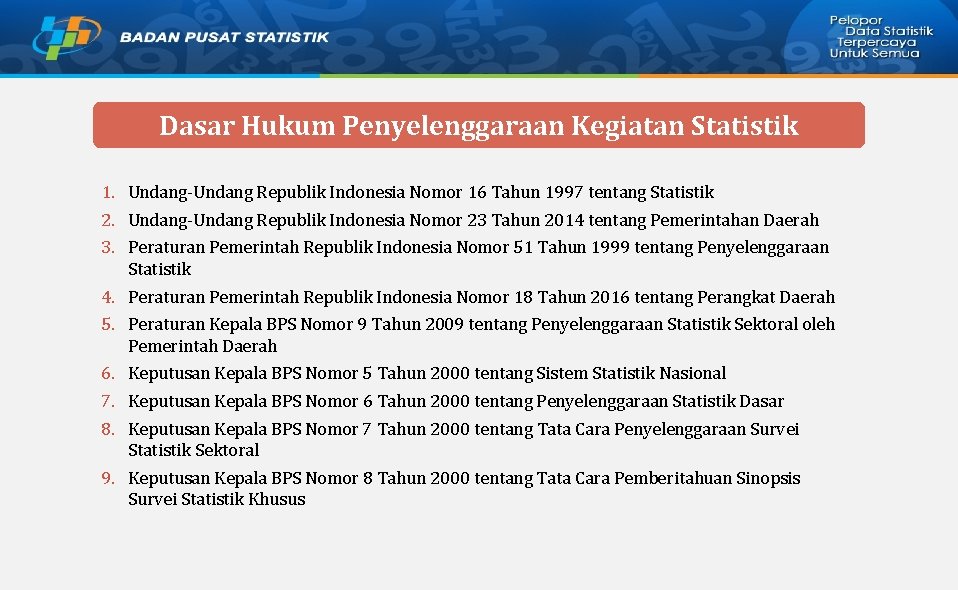 BADAN PUSAT STATISTIK

Pelopor
Data Statistik
Terpercaya
Untuk Semua

Dasar Hukum Penyelenggaraan Kegiatan Statistik

1. Undang-Undang Republik Indonesia Nomor 16 Tahun 1997 tentang Statistik
2. Undang-Undang Republik Indonesia Nomor 23 Tahun 2014 tentang Pemerintahan Daerah
3. Peraturan Pemerintah Republik Indonesia Nomor 51 Tahun 1999 tentang Penyelenggaraan Statistik
4. Peraturan Pemerintah Republik Indonesia Nomor 18 Tahun 2016 tentang Perangkat Daerah
5. Peraturan Kepala BPS Nomor 9 Tahun 2009 tentang Penyelenggaraan Statistik Sektoral oleh Pemerintah Daerah
6. Keputusan Kepala BPS Nomor 5 Tahun 2000 tentang Sistem Statistik Nasional
7. Keputusan Kepala BPS Nomor 6 Tahun 2000 tentang Penyelenggaraan Statistik Dasar
8. Keputusan Kepala BPS Nomor 7 Tahun 2000 tentang Tata Cara Penyelenggaraan Survei Statistik Sektoral
9. Keputusan Kepala BPS Nomor 8 Tahun 2000 tentang Tata Cara Pemberitahuan Sinopsis Survei Statistik Khusus